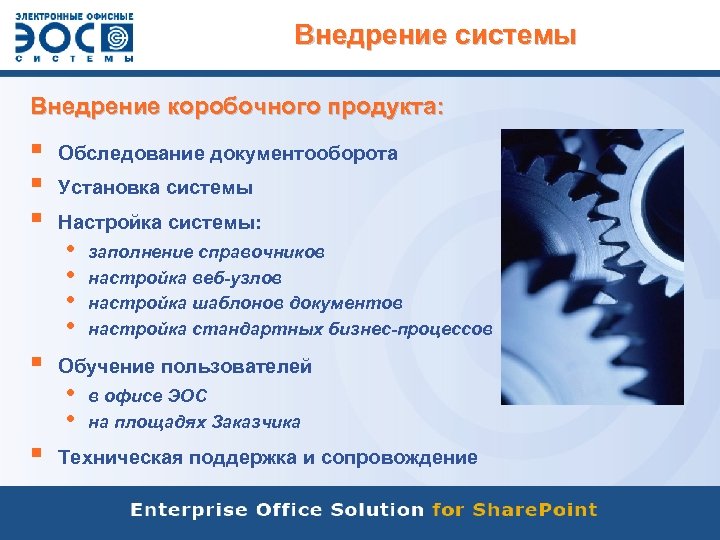 ЭЛЕКТРОННЫЕ ОФИСНЫЕ
ЭОС
СИСТЕМЫ

Внедрение системы

Внедрение коробочного продукта:

- Обследование документооборота
- Установка системы
- Настройка системы:
  - заполнение справочников
  - настройка веб-узлов
  - настройка шаблонов документов
  - настройка стандартных бизнес-процессов
- Обучение пользователей
  - в офисе ЭОС
  - на площадях Заказчика
- Техническая поддержка и сопровождение

Enterprise Office Solution for SharePoint